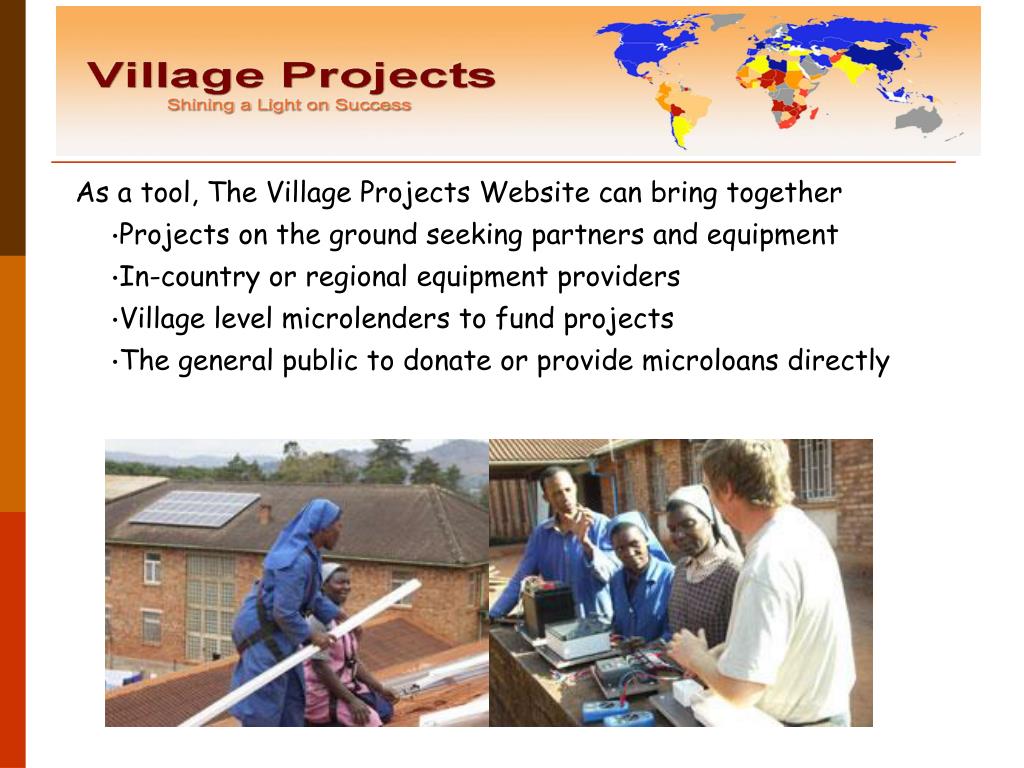 Village Projects
Shining a Light on Success

As a tool, The Village Projects Website can bring together

•Projects on the ground seeking partners and equipment

•In-country or regional equipment providers

•Village level microlenders to fund projects

•The general public to donate or provide microloans directly